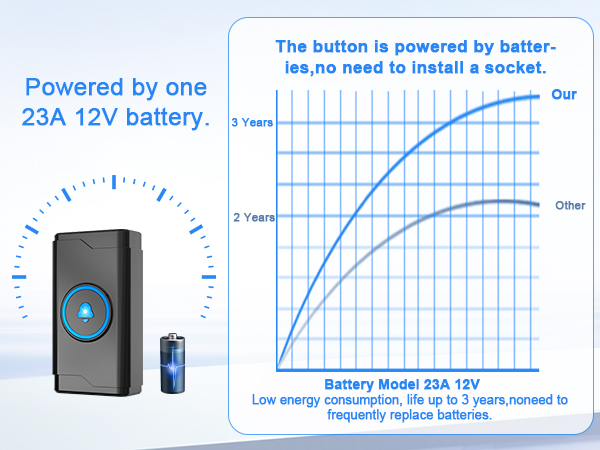 Powered by one 23A 12V battery.

The button is powered by batteries,no need to install a socket.

3 Years

2 Years

Our

Other

Battery Model 23A 12V
Low energy consumption, life up to 3 years,noneed to frequently replace batteries.